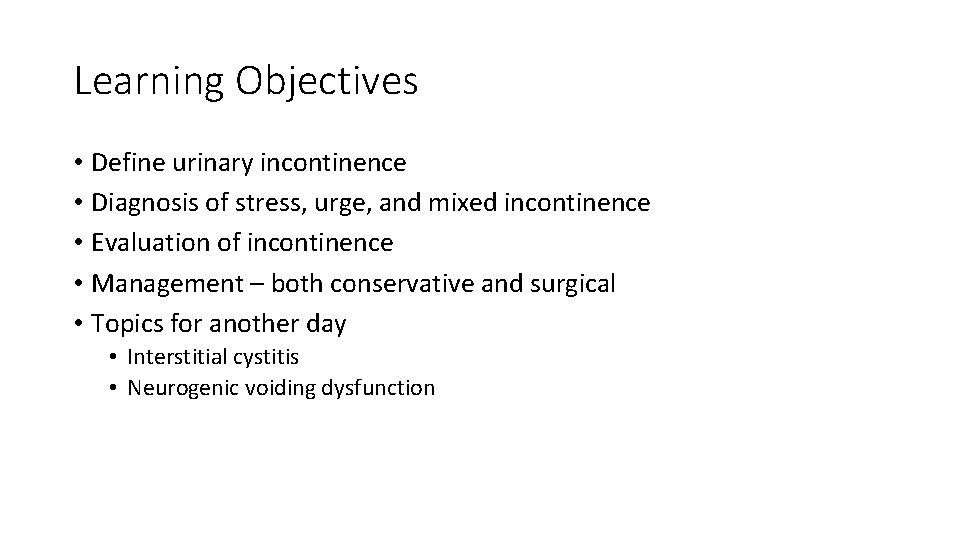 Learning Objectives

• Define urinary incontinence
• Diagnosis of stress, urge, and mixed incontinence
• Evaluation of incontinence
• Management – both conservative and surgical
• Topics for another day
  • Interstitial cystitis
  • Neurogenic voiding dysfunction